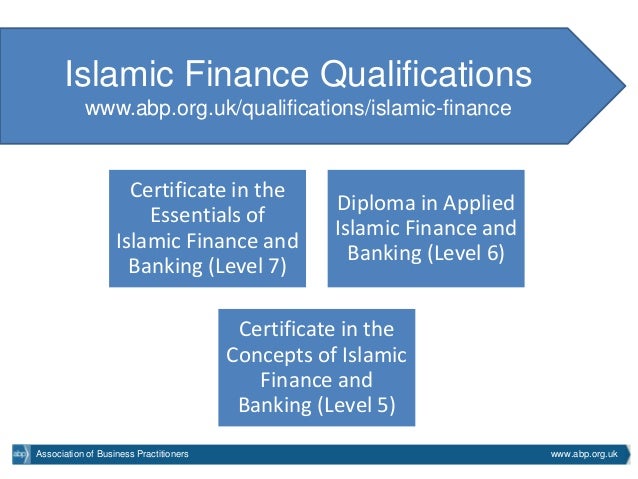 Islamic Finance Qualifications
www.abp.org.uk/qualifications/islamic-finance

Certificate in the Essentials of Islamic Finance and Banking (Level 7)

Diploma in Applied Islamic Finance and Banking (Level 6)

Certificate in the Concepts of Islamic Finance and Banking (Level 5)

abp Association of Business Practitioners

www.abp.org.uk